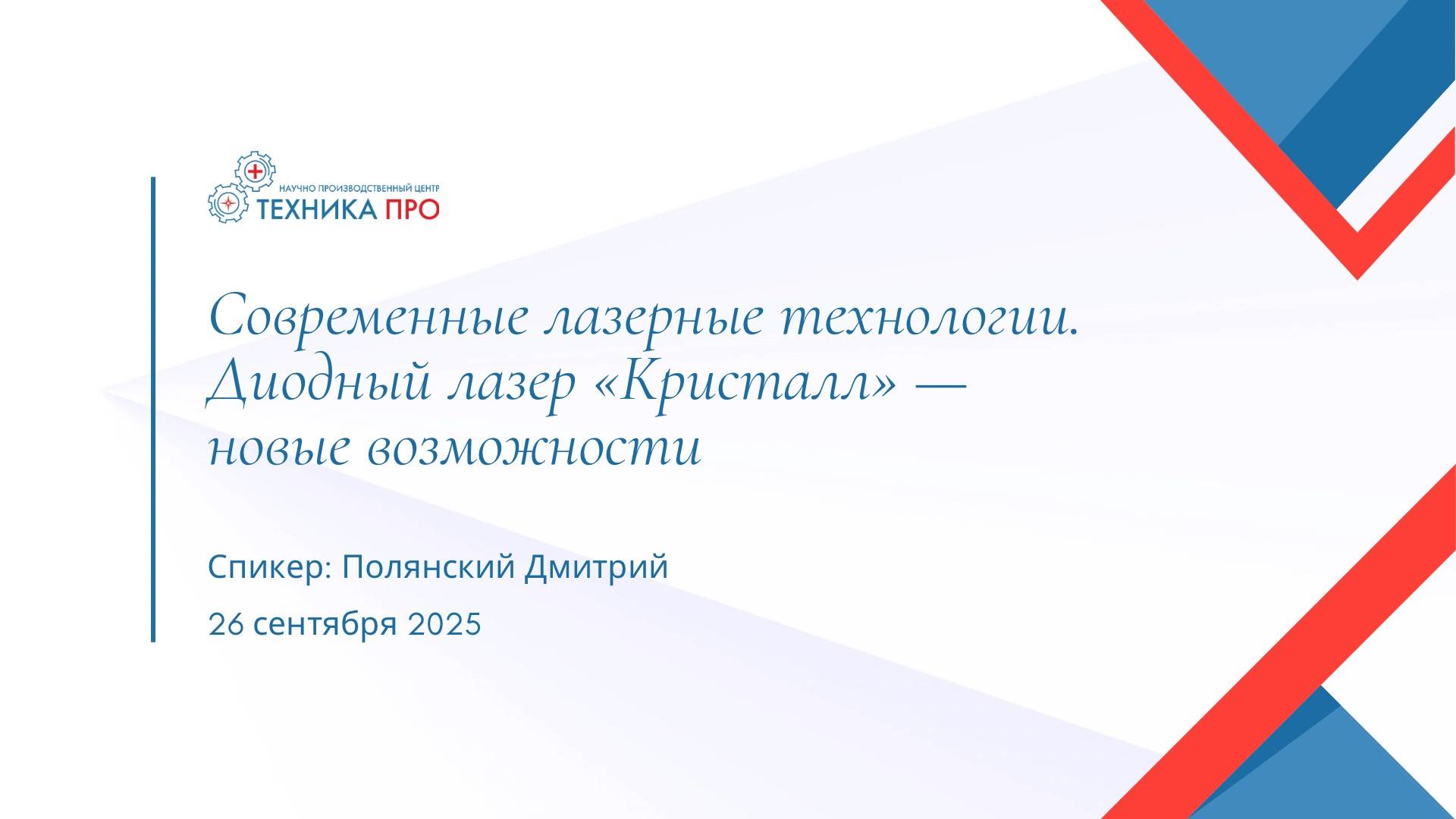 НАУЧНО ПРОИЗВОДСТВЕННЫЙ ЦЕНТР
ТЕХНИКА ПРО

Современные лазерные технологии. Диодный лазер «Кристалл» — новые возможности

Спикер: Полянский Дмитрий

26 сентября 2025